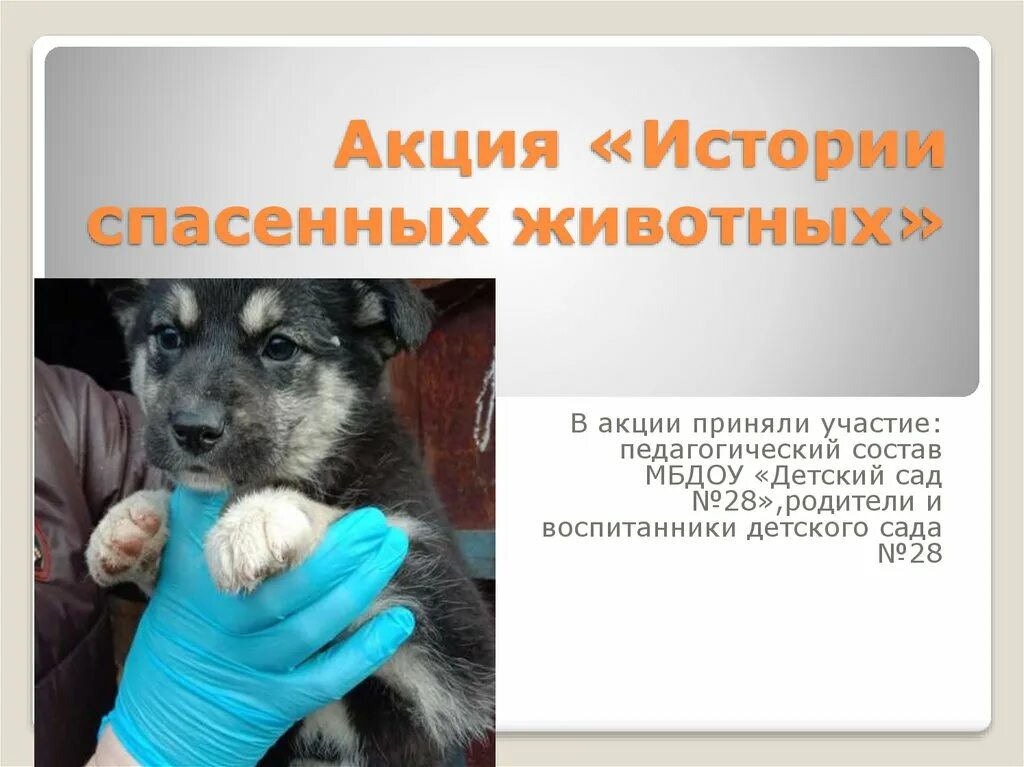 Акция «Истории спасенных животных»

В акции приняли участие: педагогический состав МБДОУ «Детский сад №28»,родители и воспитанники детского сада №28